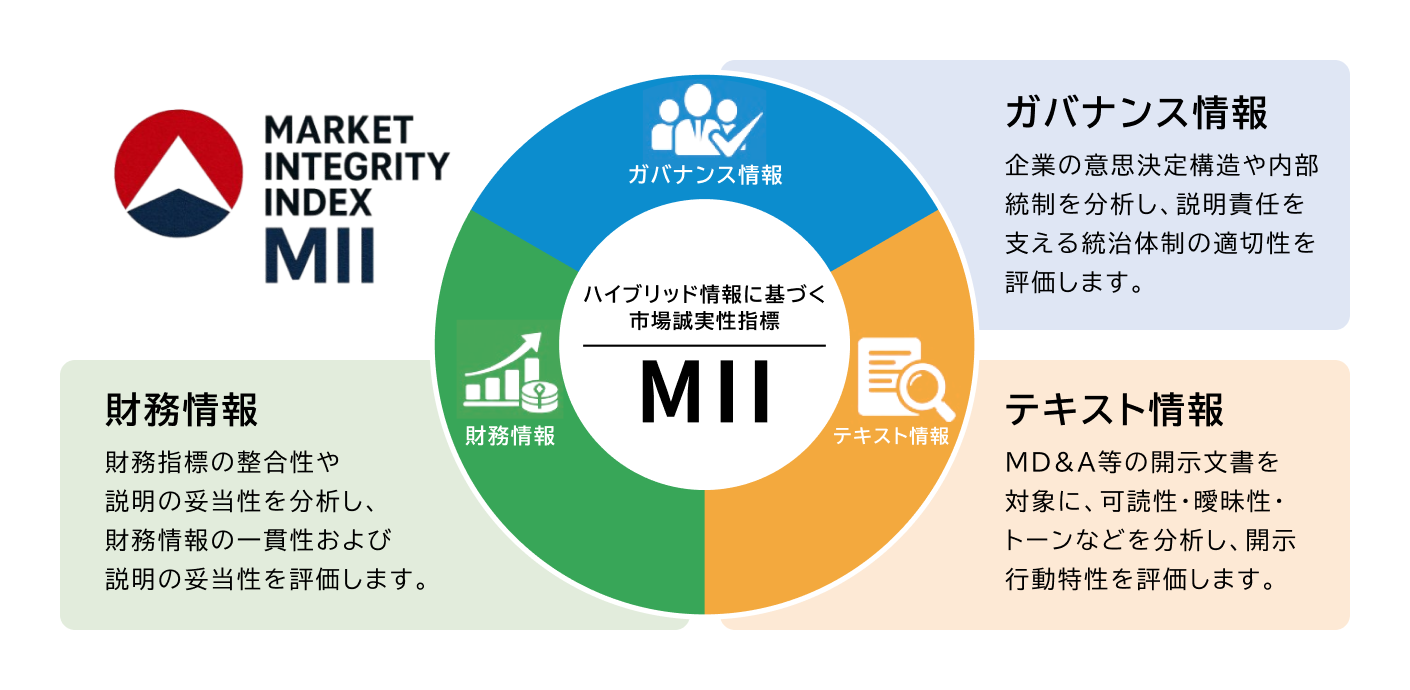 MARKET INTEGRITY INDEX
MII

ガバナンス情報

ハイブリッド情報に基づく市場誠実性指標
MII

財務情報

テキスト情報

ガバナンス情報
企業の意思決定構造や内部統制を分析し、説明責任を支える統治体制の適切性を評価します。

財務情報
財務指標の整合性や説明の妥当性を分析し、財務情報の一貫性および説明の妥当性を評価します。

テキスト情報
MD&A等の開示文書を対象に、可読性・曖昧性・トーンなどを分析し、開示行動特性を評価します。